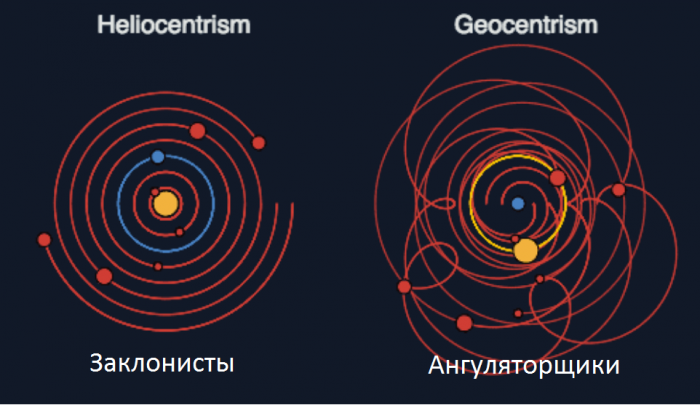 Heliocentrism

Geocentrism

Заклонисты

Ангуляторщики